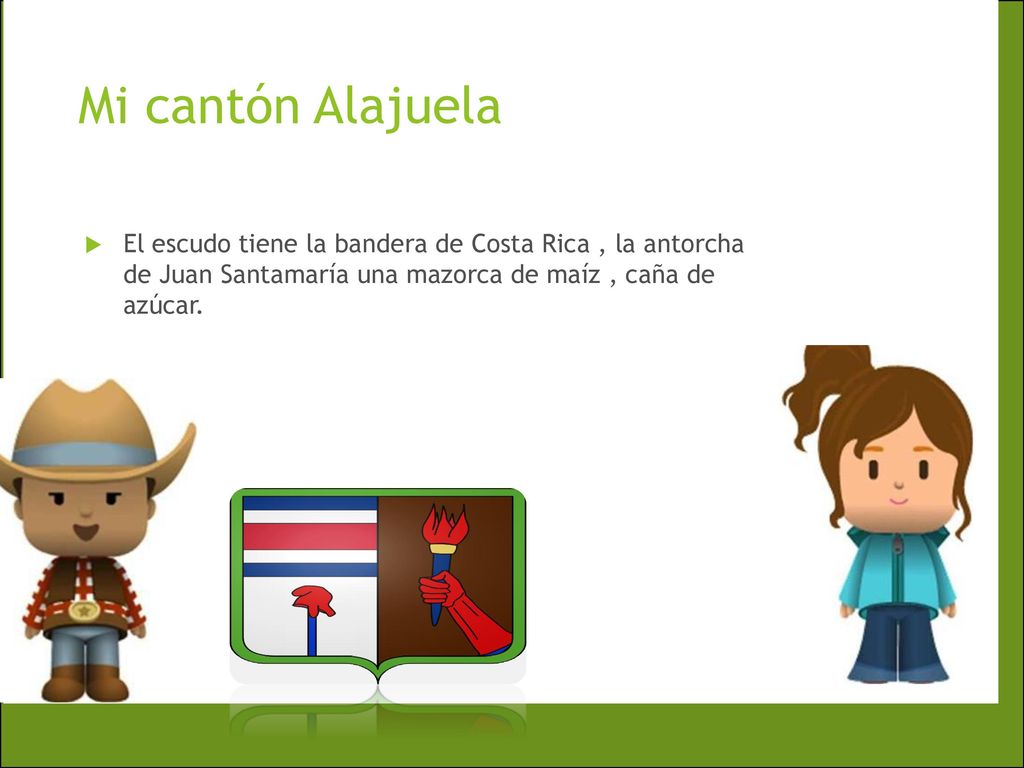 Mi cantón Alajuela

El escudo tiene la bandera de Costa Rica , la antorcha de Juan Santamaría una mazorca de maíz , caña de azúcar.